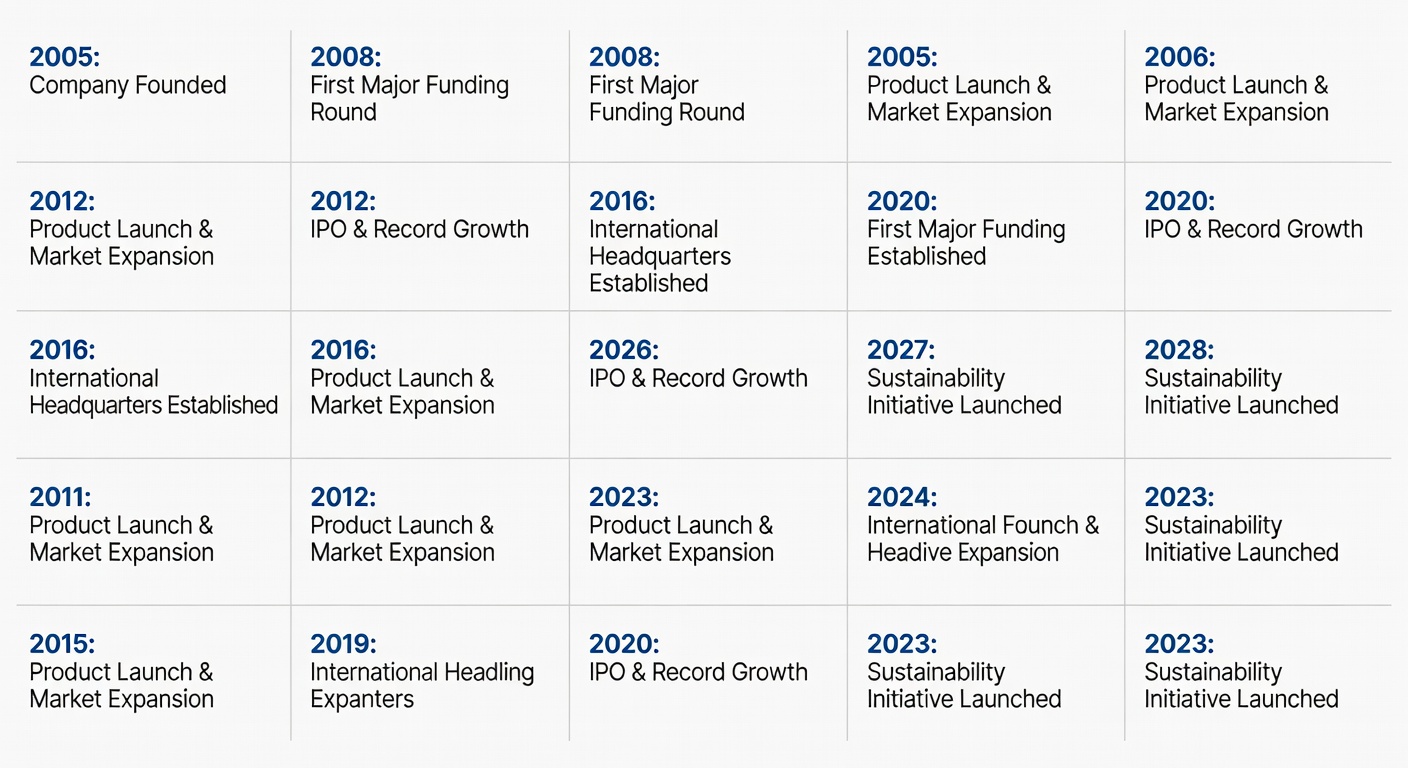 | | | | | |
|---|---|---|---|---|
| **2005:** Company Founded | **2008:** First Major Funding Round | **2008:** First Major Funding Round | **2005:** Product Launch & Market Expansion | **2006:** Product Launch & Market Expansion |
| **2012:** Product Launch & Market Expansion | **2012:** IPO & Record Growth | **2016:** International Headquarters Established | **2020:** First Major Funding Established | **2020:** IPO & Record Growth |
| **2016:** International Headquarters Established | **2016:** Product Launch & Market Expansion | **2026:** IPO & Record Growth | **2027:** Sustainability Initiative Launched | **2028:** Sustainability Initiative Launched |
| **2011:** Product Launch & Market Expansion | **2012:** Product Launch & Market Expansion | **2023:** Product Launch & Market Expansion | **2024:** International Founch & Headive Expansion | **2023:** Sustainability Initiative Launched |
| **2015:** Product Launch & Market Expansion | **2019:** International Headling Expanters | **2020:** IPO & Record Growth | **2023:** Sustainability Initiative Launched | **2023:** Sustainability Initiative Launched |